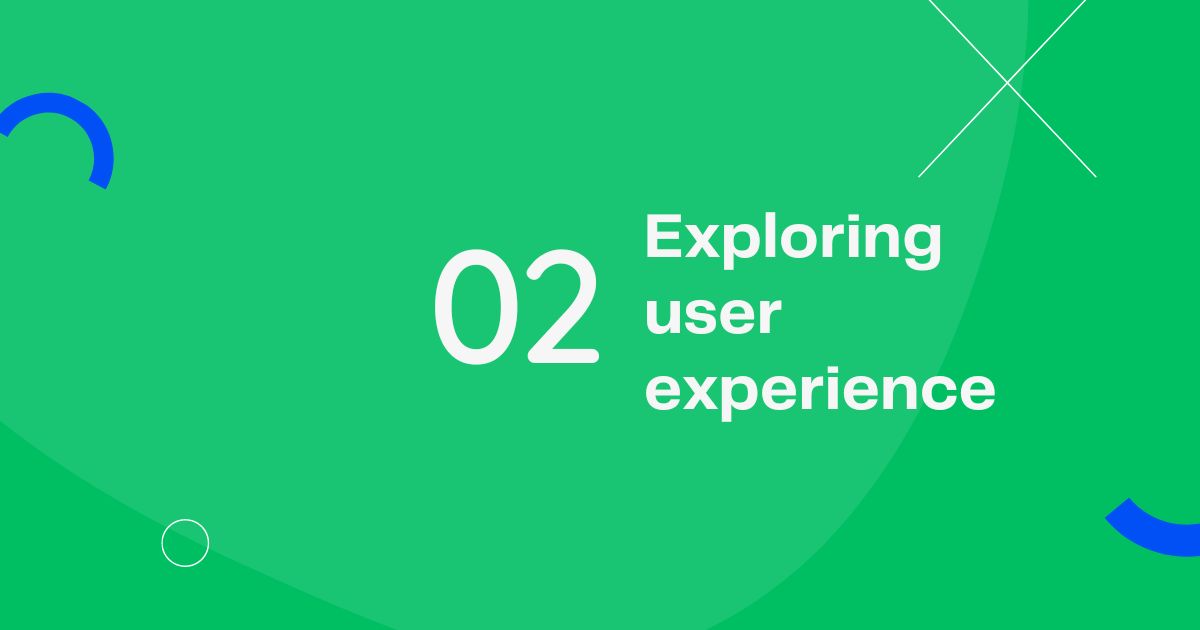 02 Exploring user experience